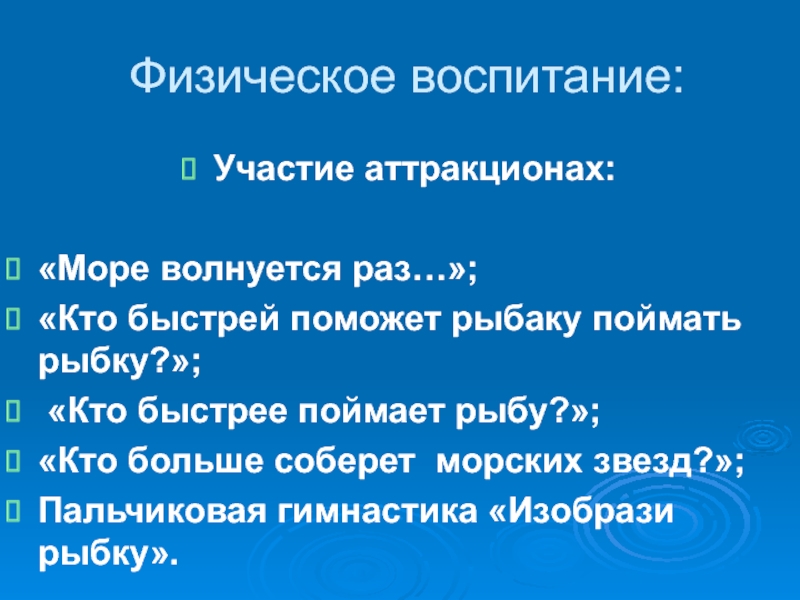 Физическое воспитание:

Участие аттракционах:

«Море волнуется раз…»;

«Кто быстрей поможет рыбаку поймать рыбку?»;

«Кто быстрее поймает рыбу?»;

«Кто больше соберет морских звезд?»;

Пальчиковая гимнастика «Изобрази рыбку».